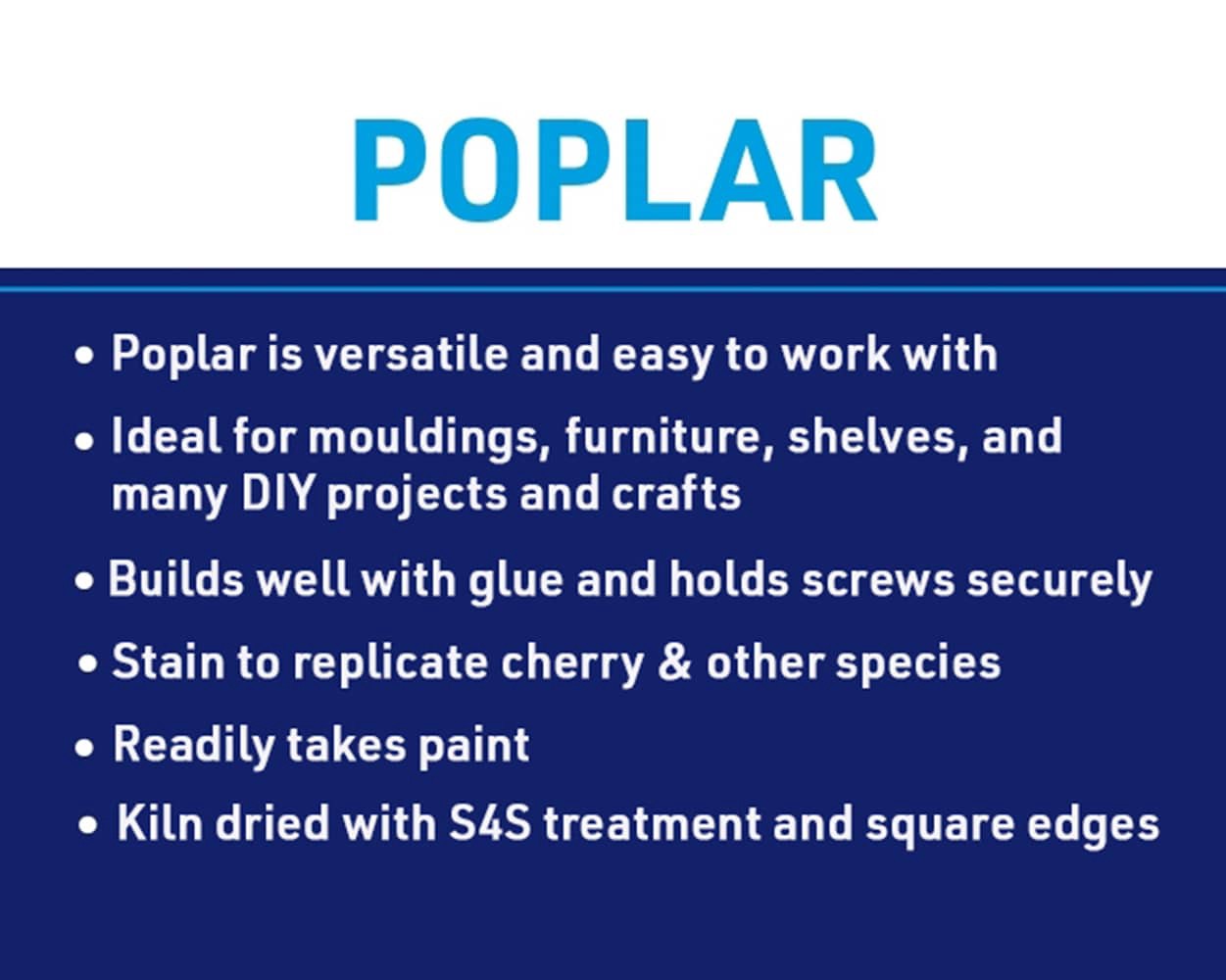 POPLAR

• Poplar is versatile and easy to work with
• Ideal for mouldings, furniture, shelves, and many DIY projects and crafts
• Builds well with glue and holds screws securely
• Stain to replicate cherry & other species
• Readily takes paint
• Kiln dried with S4S treatment and square edges